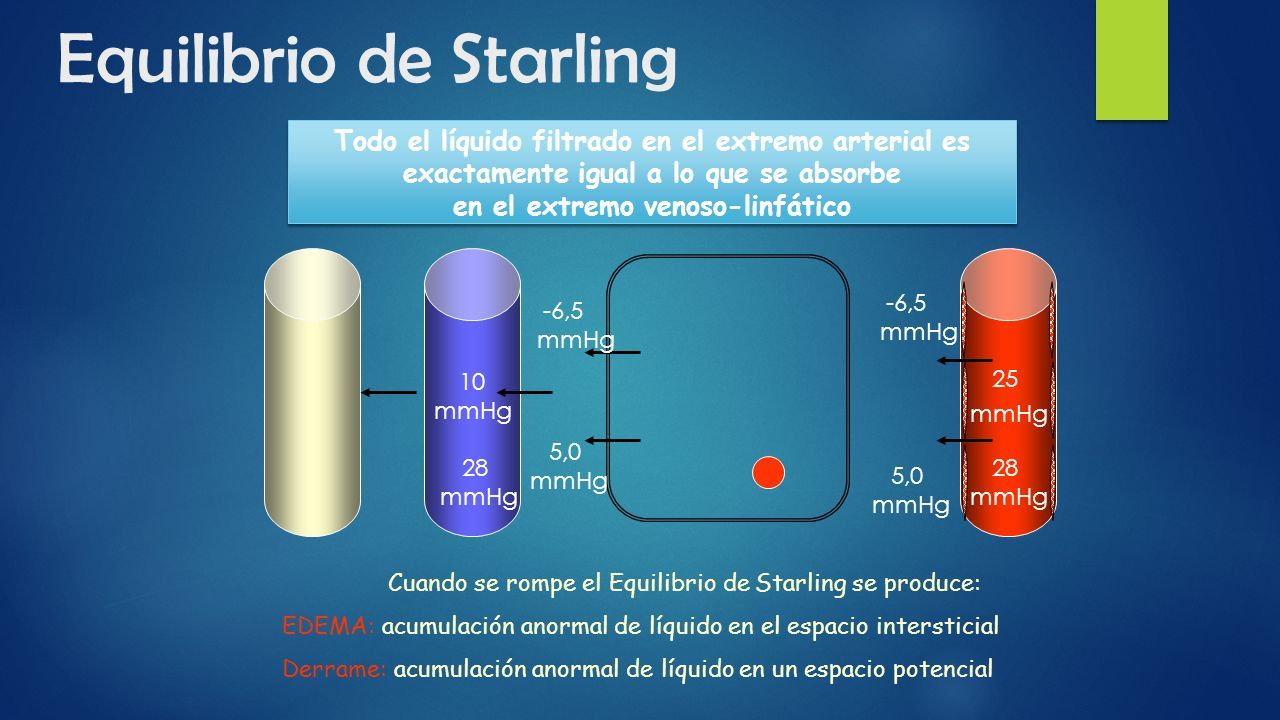 Equilibrio de Starling

Todo el líquido filtrado en el extremo arterial es exactamente igual a lo que se absorbe en el extremo venoso-linfático

10 mmHg

28 mmHg

-6,5 mmHg

5,0 mmHg

-6,5 mmHg

5,0 mmHg

25 mmHg

28 mmHg

Cuando se rompe el Equilibrio de Starling se produce:

EDEMA: acumulación anormal de líquido en el espacio intersticial

Derrame: acumulación anormal de líquido en un espacio potencial